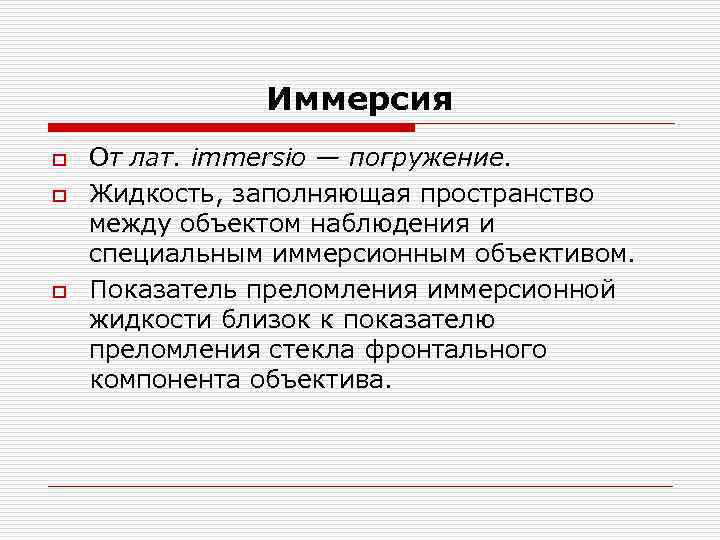 Иммерсия

От лат. immersio — погружение.

Жидкость, заполняющая пространство между объектом наблюдения и специальным иммерсионным объективом.

Показатель преломления иммерсионной жидкости близок к показателю преломления стекла фронтального компонента объектива.